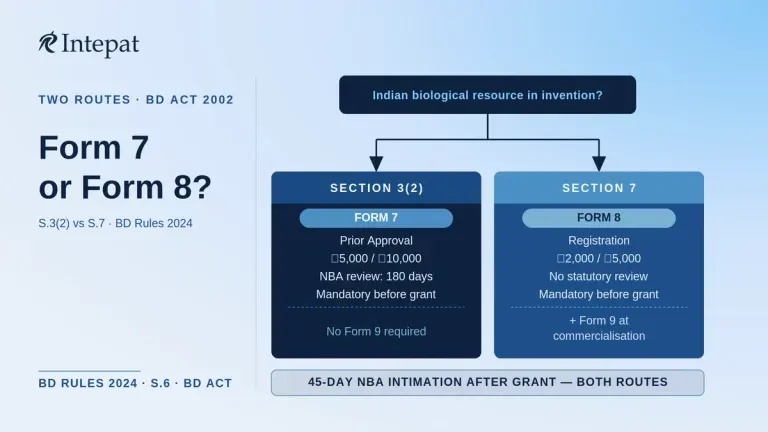 Intepat

TWO ROUTES · BD ACT 2002

Form 7
or Form 8?

S.3(2) vs S.7 · BD Rules 2024

BD RULES 2024 · S.6 · BD ACT

Indian biological resource in invention?

SECTION 3(2)

FORM 7

Prior Approval

□5,000 / □10,000

NBA review: 180 days

Mandatory before grant

No Form 9 required

SECTION 7

FORM 8

Registration

□2,000 / □5,000

No statutory review

Mandatory before grant

+ Form 9 at commercialisation

45-DAY NBA INTIMATION AFTER GRANT — BOTH ROUTES